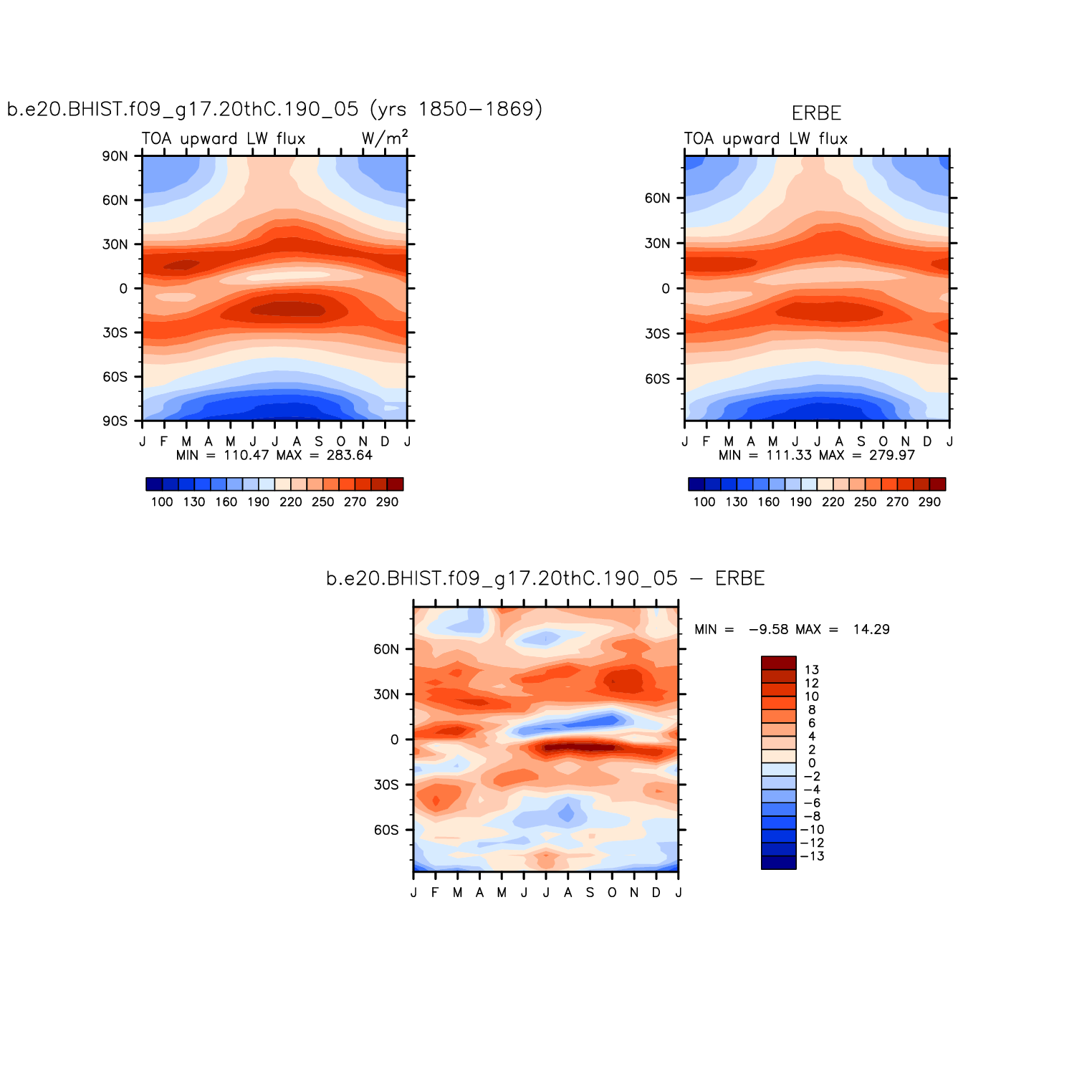 b.e20.BHIST.f09_g17.20thC.190_05 (yrs 1850−1869)

TOA upward LW flux W/m$^2$

90N
60N
30N
0
30S
60S
90S

J F M A M J J A S O N D J
MIN = 110.47 MAX = 283.64

100 130 160 190 220 250 270 290

ERBE

TOA upward LW flux

60N
30N
0
30S
60S

J F M A M J J A S O N D J
MIN = 111.33 MAX = 279.97

100 130 160 190 220 250 270 290

b.e20.BHIST.f09_g17.20thC.190_05 − ERBE

60N
30N
0
30S
60S

J F M A M J J A S O N D J

MIN = −9.58 MAX = 14.29

13
12
10
8
6
4
2
0
−2
−4
−6
−8
−10
−12
−13